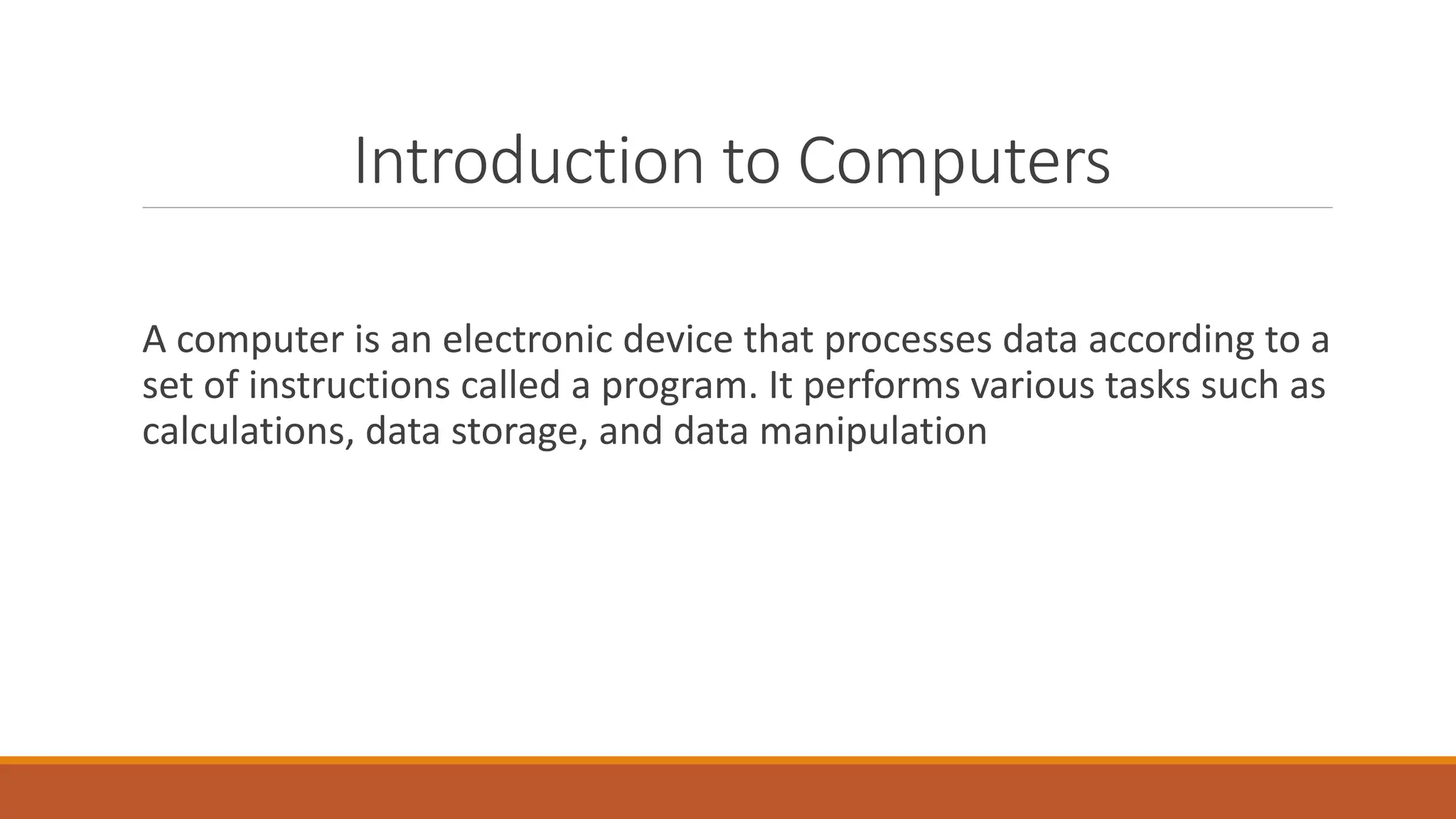 Introduction to Computers

A computer is an electronic device that processes data according to a set of instructions called a program. It performs various tasks such as calculations, data storage, and data manipulation